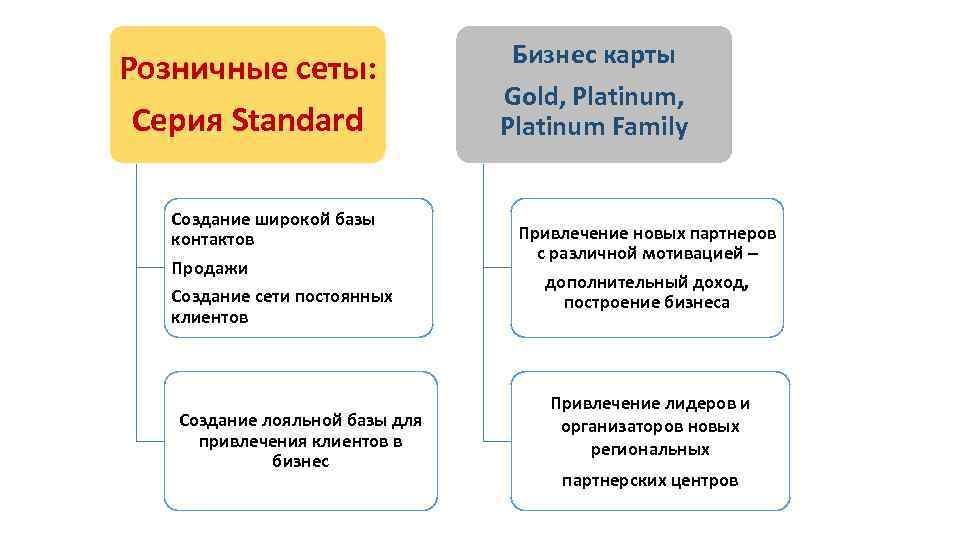 Розничные сеты:

Серия Standard

Создание широкой базы контактов

Продажи

Создание сети постоянных клиентов

Создание лояльной базы для привлечения клиентов в бизнес

Бизнес карты

Gold, Platinum, Platinum Family

Привлечение новых партнеров с различной мотивацией –

дополнительный доход, построение бизнеса

Привлечение лидеров и организаторов новых региональных

партнерских центров